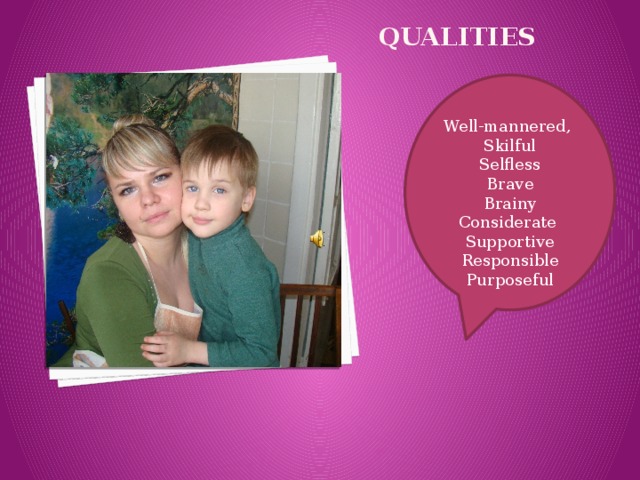 QUALITIES

Well-mannered,
Skilful
Selfless
Brave
Brainy
Considerate
Supportive
Responsible
Purposeful